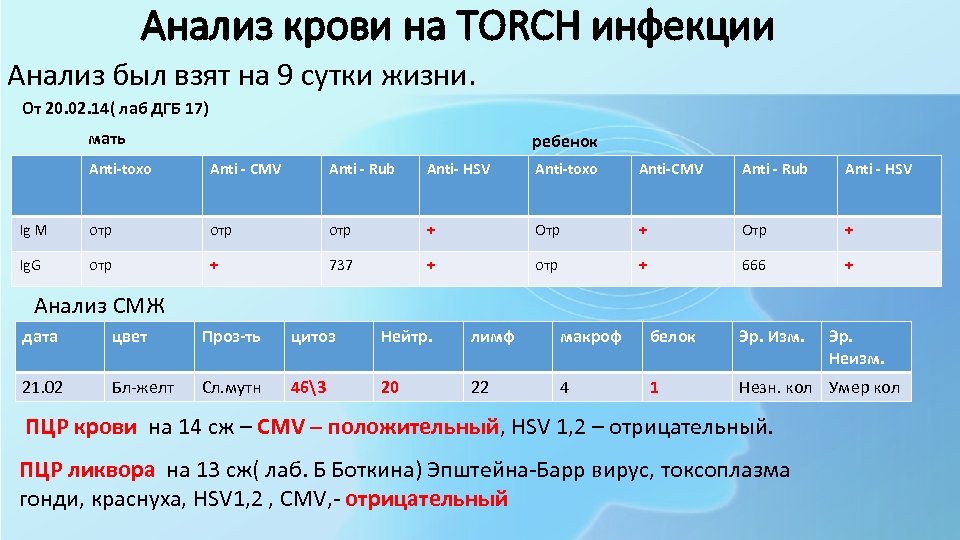 Анализ крови на TORCH инфекции

Анализ был взят на 9 сутки жизни.

От 20.02.14( лаб ДГБ 17)

мать

ребенок

| | Anti-toxo | Anti - CMV | Anti - Rub | Anti- HSV | Anti-toxo | Anti-CMV | Anti - Rub | Anti - HSV |
|---|---|---|---|---|---|---|---|---|
| Ig M | отр | отр | отр | + | Отр | + | Отр | + |
| IgG | отр | + | 737 | + | отр | + | 666 | + |

Анализ СМЖ

| дата | цвет | Проз-ть | цитоз | Нейтр. | лимф | макроф | белок | Эр. Изм. | Эр. Неизм. |
|---|---|---|---|---|---|---|---|---|---|
| 21.02 | Бл-желт | Сл.мутн | 46\3 | 20 | 22 | 4 | 1 | Незн. кол | Умер кол |

ПЦР крови на 14 сж – CMV – положительный, HSV 1,2 – отрицательный.

ПЦР ликвора на 13 сж( лаб. Б Боткина) Эпштейна-Барр вирус, токсоплазма гонди, краснуха, HSV1,2 , CMV,- отрицательный